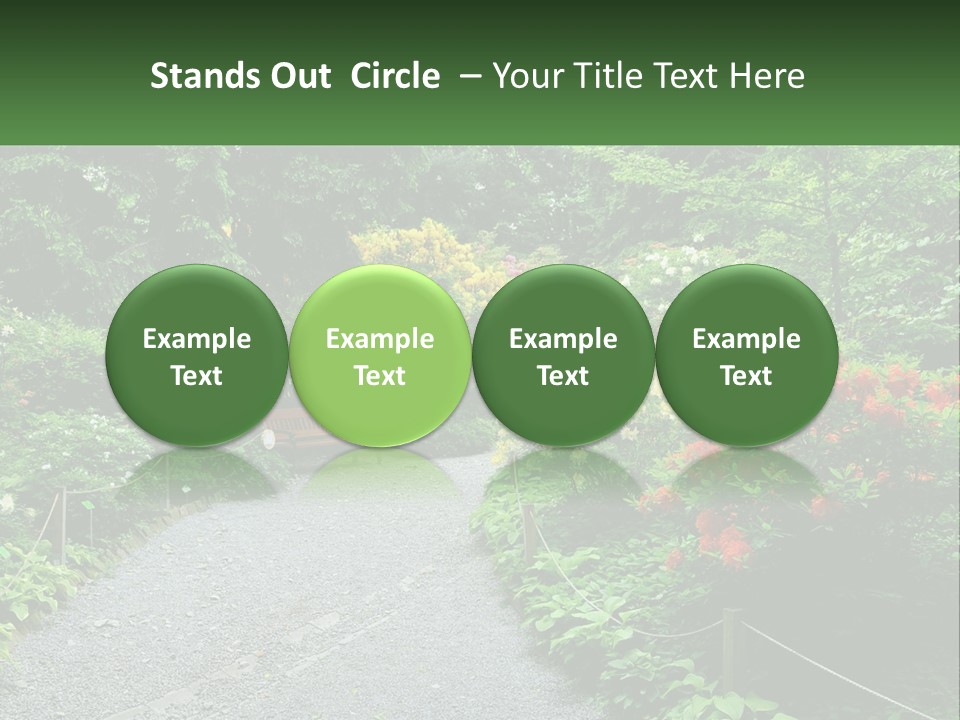 Stands Out Circle – Your Title Text Here

Example Text

Example Text

Example Text

Example Text